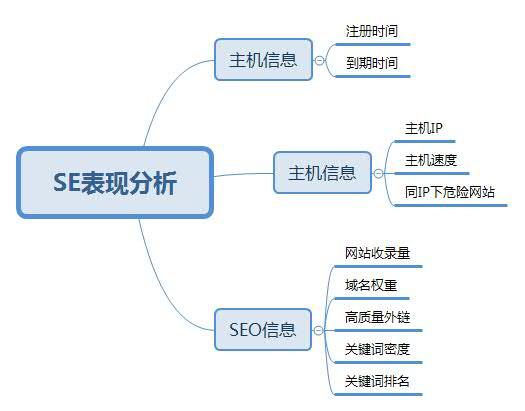 SE表现分析

主机信息
注册时间
到期时间

主机信息
主机IP
主机速度
同IP下危险网站

SEO信息
网站收录量
域名权重
高质量外链
关键词密度
关键词排名